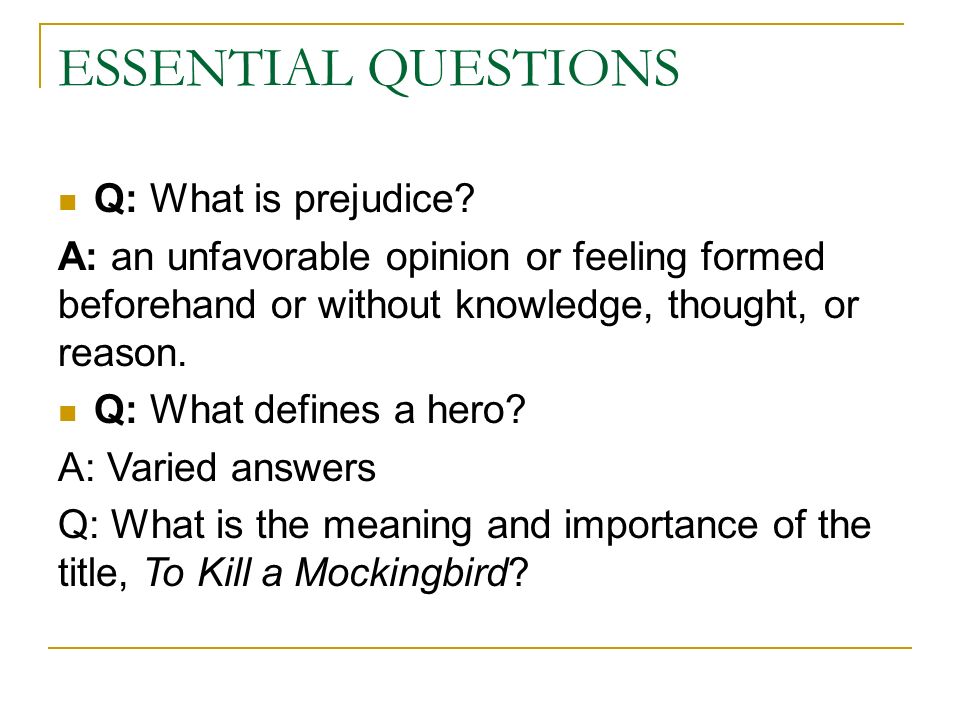 ESSENTIAL QUESTIONS

Q: What is prejudice?

A: an unfavorable opinion or feeling formed beforehand or without knowledge, thought, or reason.

Q: What defines a hero?

A: Varied answers

Q: What is the meaning and importance of the title, To Kill a Mockingbird?